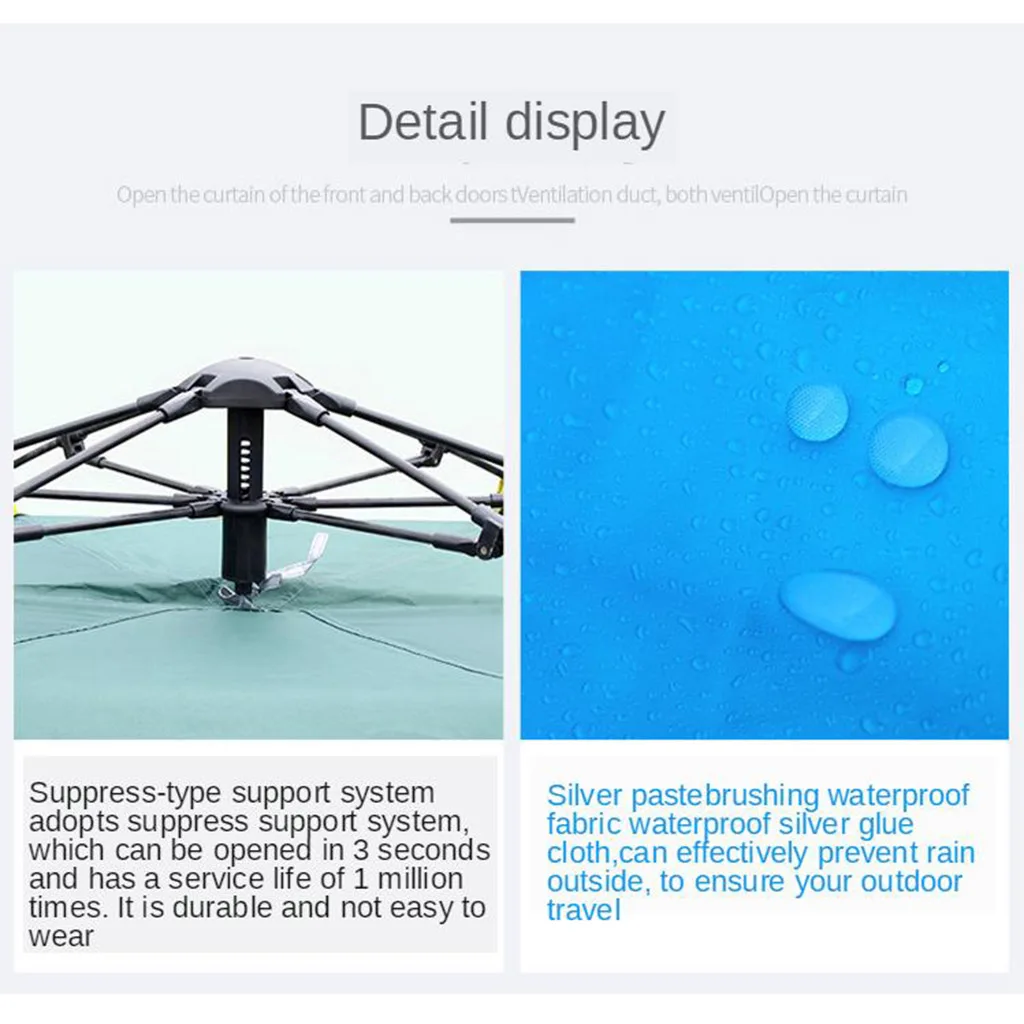 Detail display

Open the curtain of the front and back doors tVentilation duct, both ventilOpen the curtain

Suppress-type support system adopts suppress support system, which can be opened in 3 seconds and has a service life of 1 million times. It is durable and not easy to wear

Silver pastebrushing waterproof fabric waterproof silver glue cloth,can effectively prevent rain outside, to ensure your outdoor travel